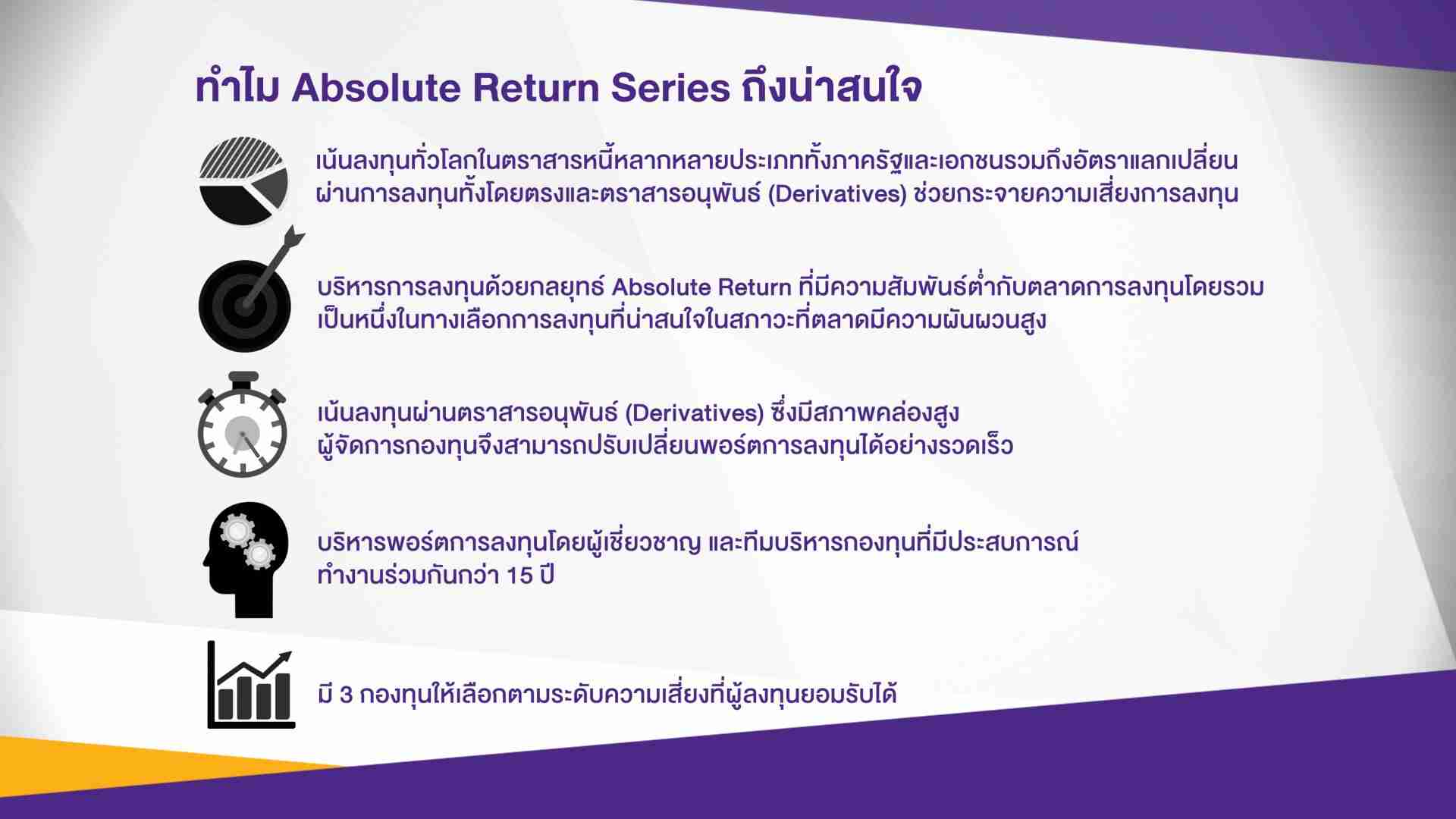 ทำไม Absolute Return Series ถึงน่าสนใจ

เน้นลงทุนทั่วโลกในตราสารหนี้หลากหลายประเภททั้งภาครัฐและเอกชนรวมถึงอัตราแลกเปลี่ยน ผ่านการลงทุนทั้งโดยตรงและตราสารอนุพันธ์ (Derivatives) ช่วยกระจายความเสี่ยงการลงทุน

บริหารการลงทุนด้วยกลยุทธ์ Absolute Return ที่มีความสัมพันธ์ต่ำกับตลาดการลงทุนโดยรวม เป็นหนึ่งในทางเลือกการลงทุนที่น่าสนใจในสภาวะที่ตลาดมีความผันผวนสูง

เน้นลงทุนผ่านตราสารอนุพันธ์ (Derivatives) ซึ่งมีสภาพคล่องสูง ผู้จัดการกองทุนจึงสามารถปรับเปลี่ยนพอร์ตการลงทุนได้อย่างรวดเร็ว

บริหารพอร์ตการลงทุนโดยผู้เชี่ยวชาญ และทีมบริหารกองทุนที่มีประสบการณ์ ทำงานร่วมกันกว่า 15 ปี

มี 3 กองทุนให้เลือกตามระดับความเสี่ยงที่ผู้ลงทุนยอมรับได้